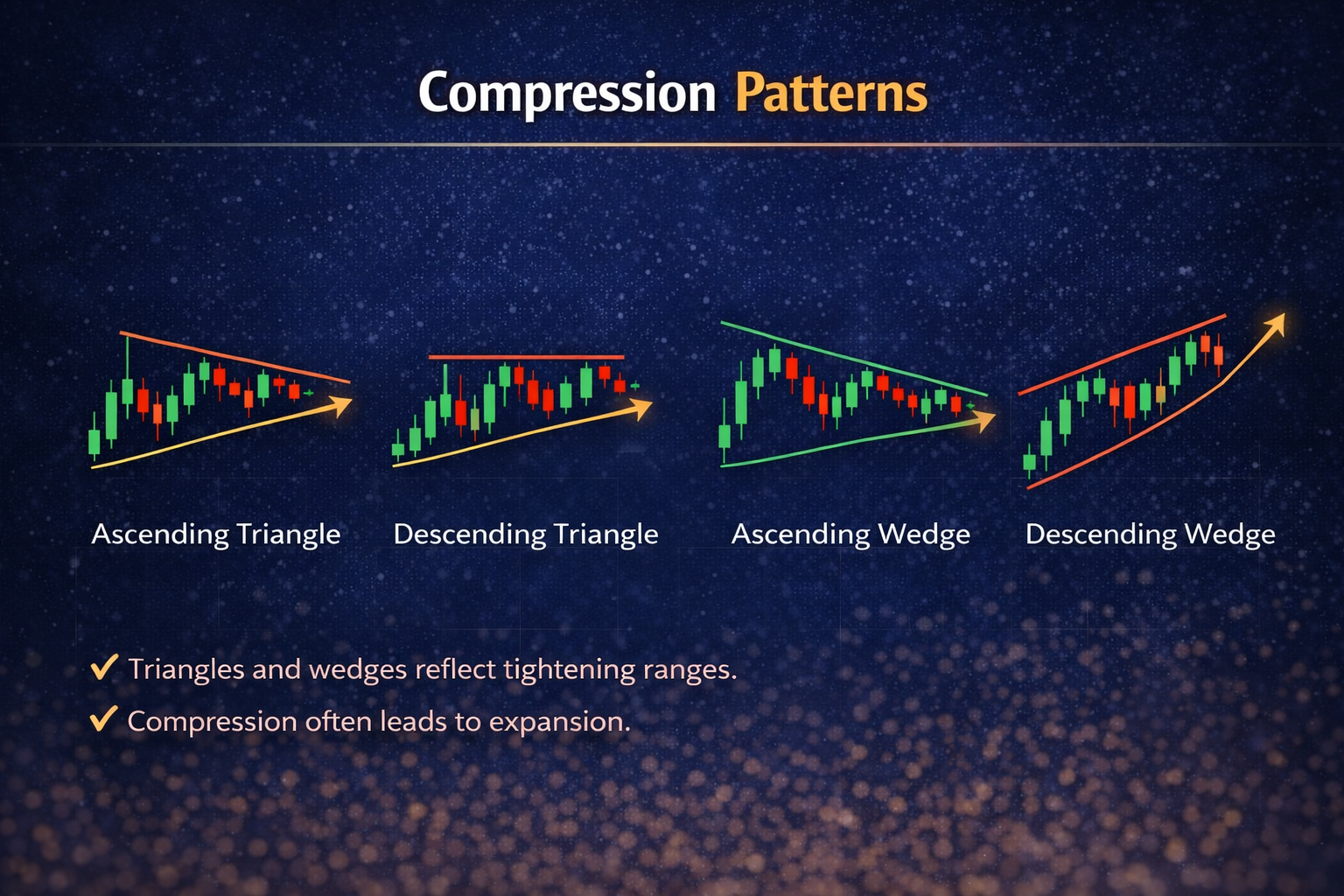 Compression Patterns

Ascending Triangle

Descending Triangle

Ascending Wedge

Descending Wedge

✓ Triangles and wedges reflect tightening ranges.

✓ Compression often leads to expansion.